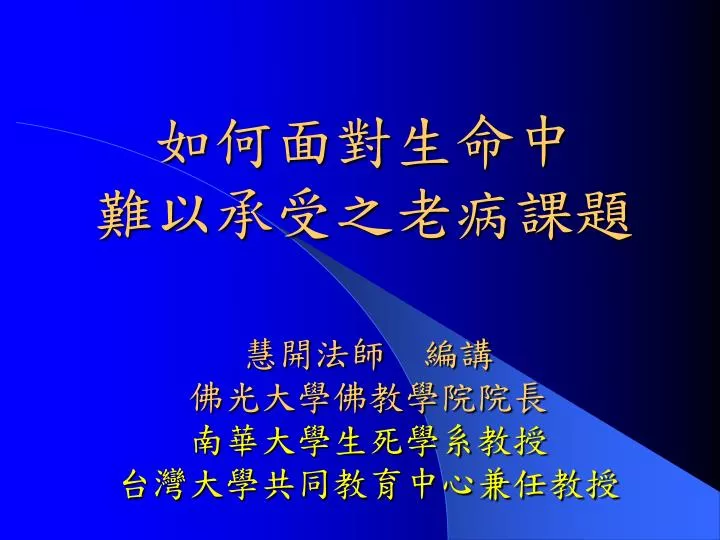 如何面對生命中
難以承受之老病課題

慧開法師　編講
佛光大學佛教學院院長
南華大學生死學系教授
台灣大學共同教育中心兼任教授